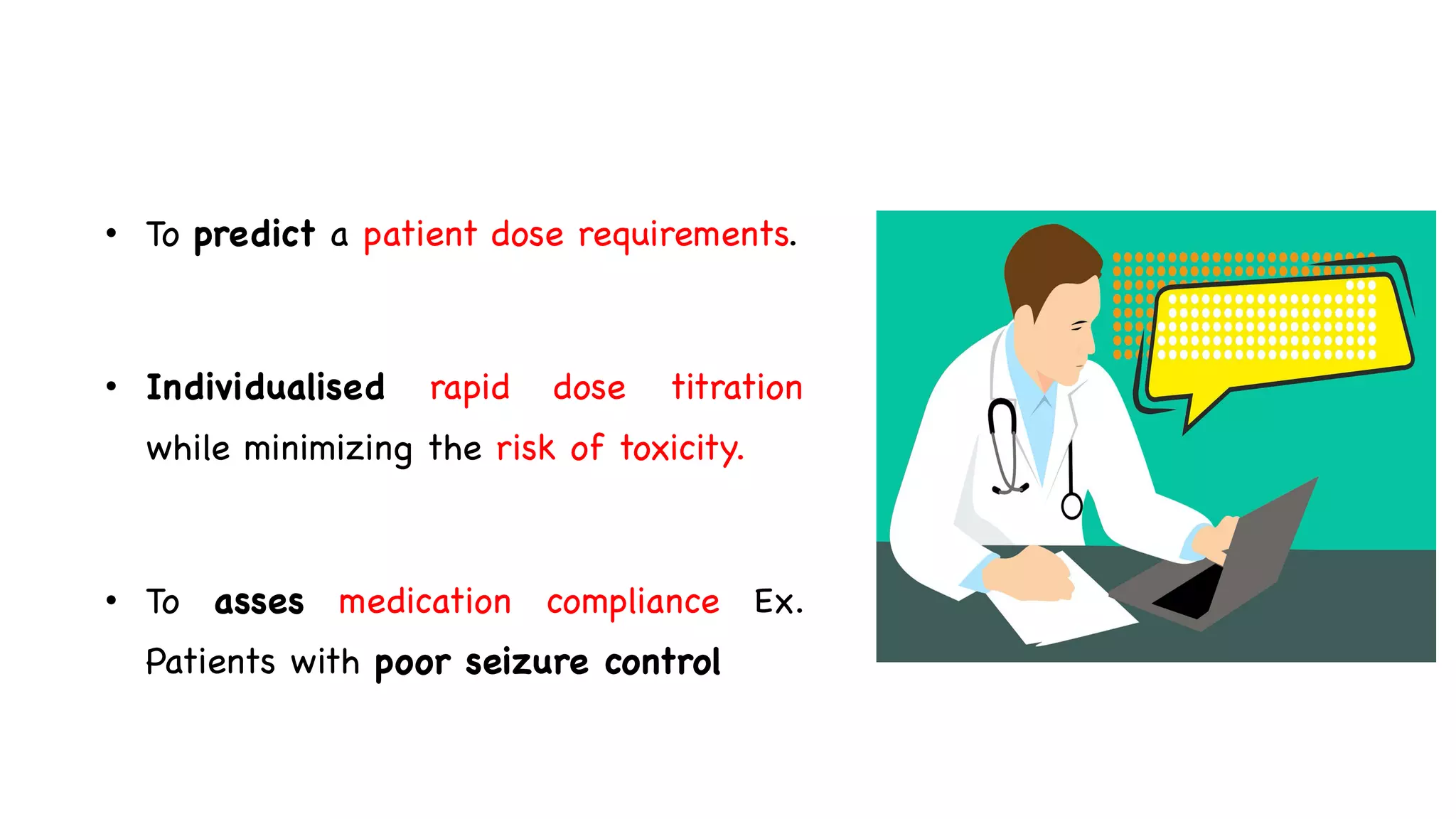 • To predict a patient dose requirements.

• Individualised rapid dose titration while minimizing the risk of toxicity.

• To asses medication compliance Ex. Patients with poor seizure control